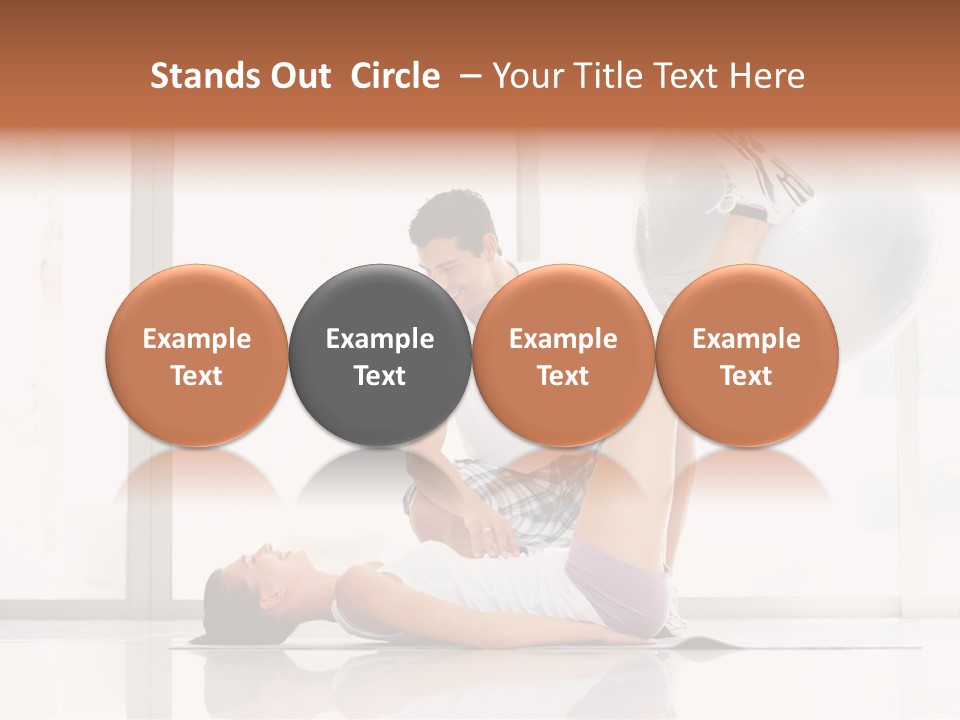 Stands Out Circle – Your Title Text Here

Example Text

Example Text

Example Text

Example Text